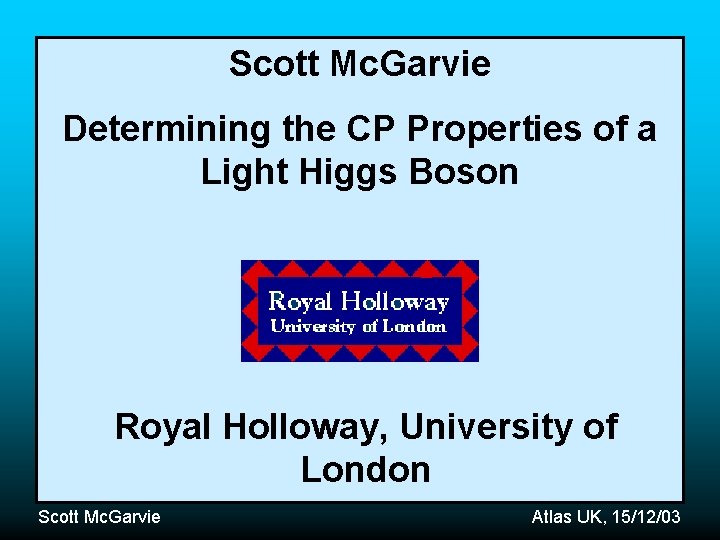 Scott McGarvie

Determining the CP Properties of a Light Higgs Boson

Royal Holloway
University of London

Royal Holloway, University of London

Scott McGarvie

Atlas UK, 15/12/03